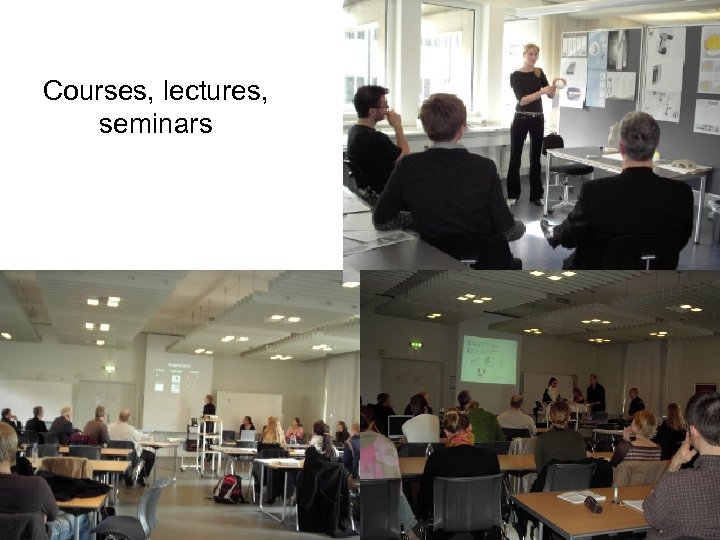 Courses, lectures, seminars